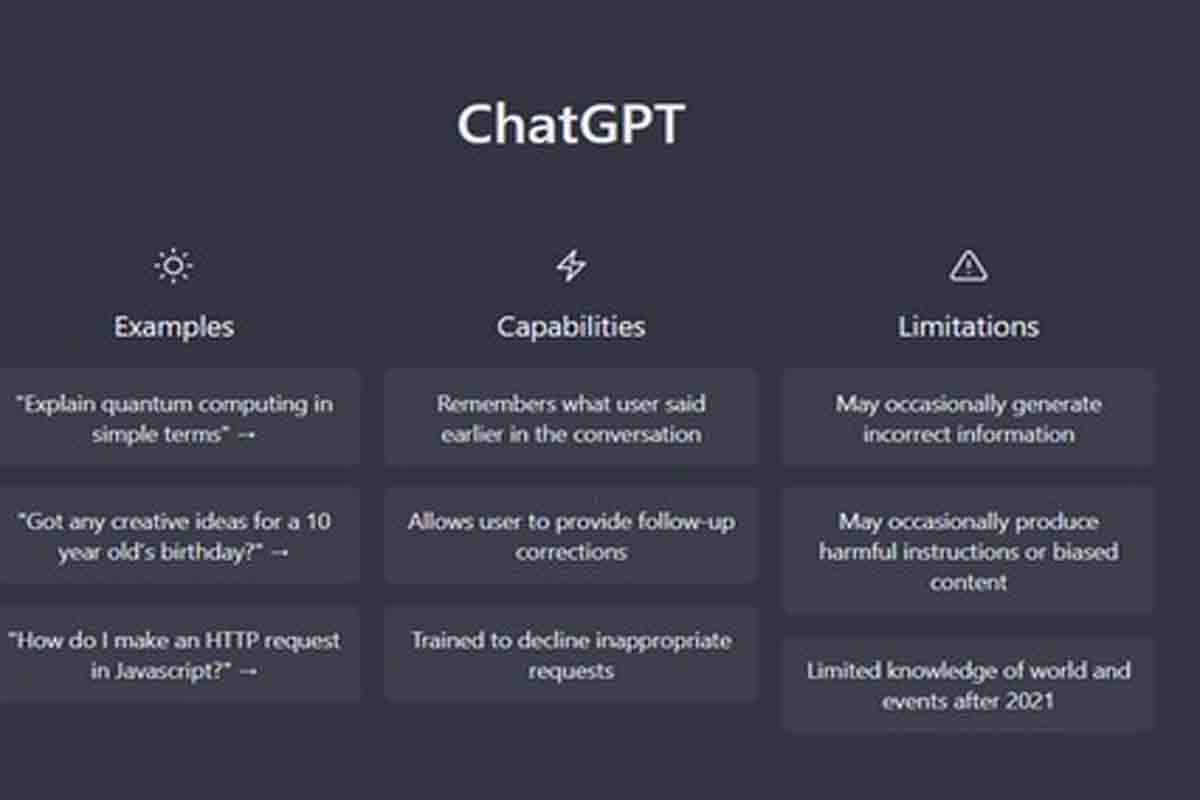 ChatGPT

Examples

"Explain quantum computing in simple terms" →

"Got any creative ideas for a 10 year old's birthday?" →

"How do I make an HTTP request in Javascript?" →

Capabilities

Remembers what user said earlier in the conversation

Allows user to provide follow-up corrections

Trained to decline inappropriate requests

Limitations

May occasionally generate incorrect information

May occasionally produce harmful instructions or biased content

Limited knowledge of world and events after 2021